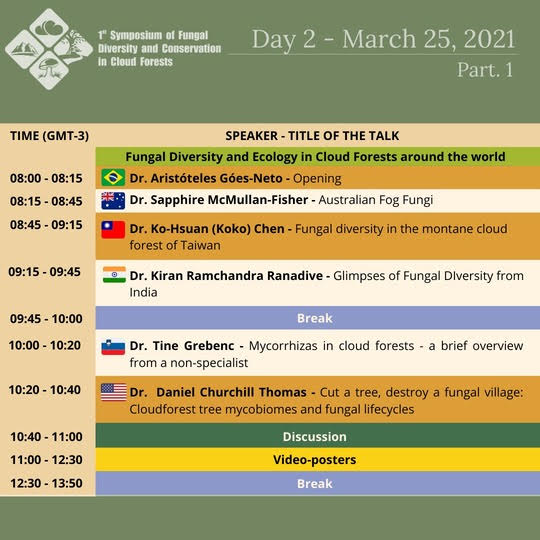 1st Symposium of Fungal Diversity and Conservation in Cloud Forests

Day 2 - March 25, 2021
Part. 1

| TIME (GMT-3) | SPEAKER - TITLE OF THE TALK |
|---|---|
| | Fungal Diversity and Ecology in Cloud Forests around the world |
| 08:00 - 08:15 | Dr. Aristóteles Góes-Neto - Opening |
| 08:15 - 08:45 | Dr. Sapphire McMullan-Fisher - Australian Fog Fungi |
| 08:45 - 09:15 | Dr. Ko-Hsuan (Koko) Chen - Fungal diversity in the montane cloud forest of Taiwan |
| 09:15 - 09:45 | Dr. Kiran Ramchandra Ranadive - Glimpses of Fungal DIversity from India |
| 09:45 - 10:00 | Break |
| 10:00 - 10:20 | Dr. Tine Grebenc - Mycorrhizas in cloud forests - a brief overview from a non-specialist |
| 10:20 - 10:40 | Dr. Daniel Churchill Thomas - Cut a tree, destroy a fungal village: Cloudforest tree mycobiomes and fungal lifecycles |
| 10:40 - 11:00 | Discussion |
| 11:00 - 12:30 | Video-posters |
| 12:30 - 13:50 | Break |